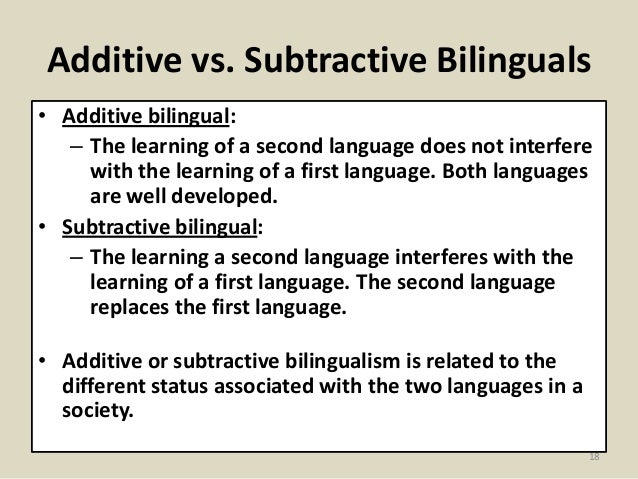 Additive vs. Subtractive Bilinguals

• Additive bilingual:
– The learning of a second language does not interfere with the learning of a first language. Both languages are well developed.

• Subtractive bilingual:
– The learning a second language interferes with the learning of a first language. The second language replaces the first language.

• Additive or subtractive bilingualism is related to the different status associated with the two languages in a society.

18